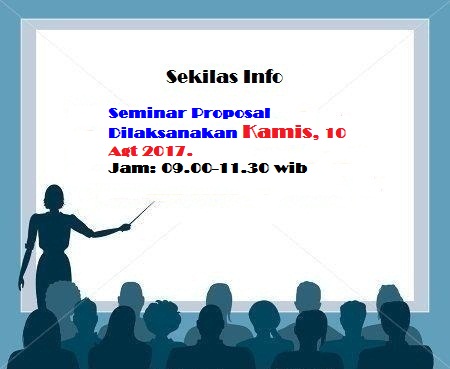 Sekilas Info

Seminar Proposal Dilaksanakan Kamis, 10 Agt 2017.
Jam: 09.00-11.30 wib